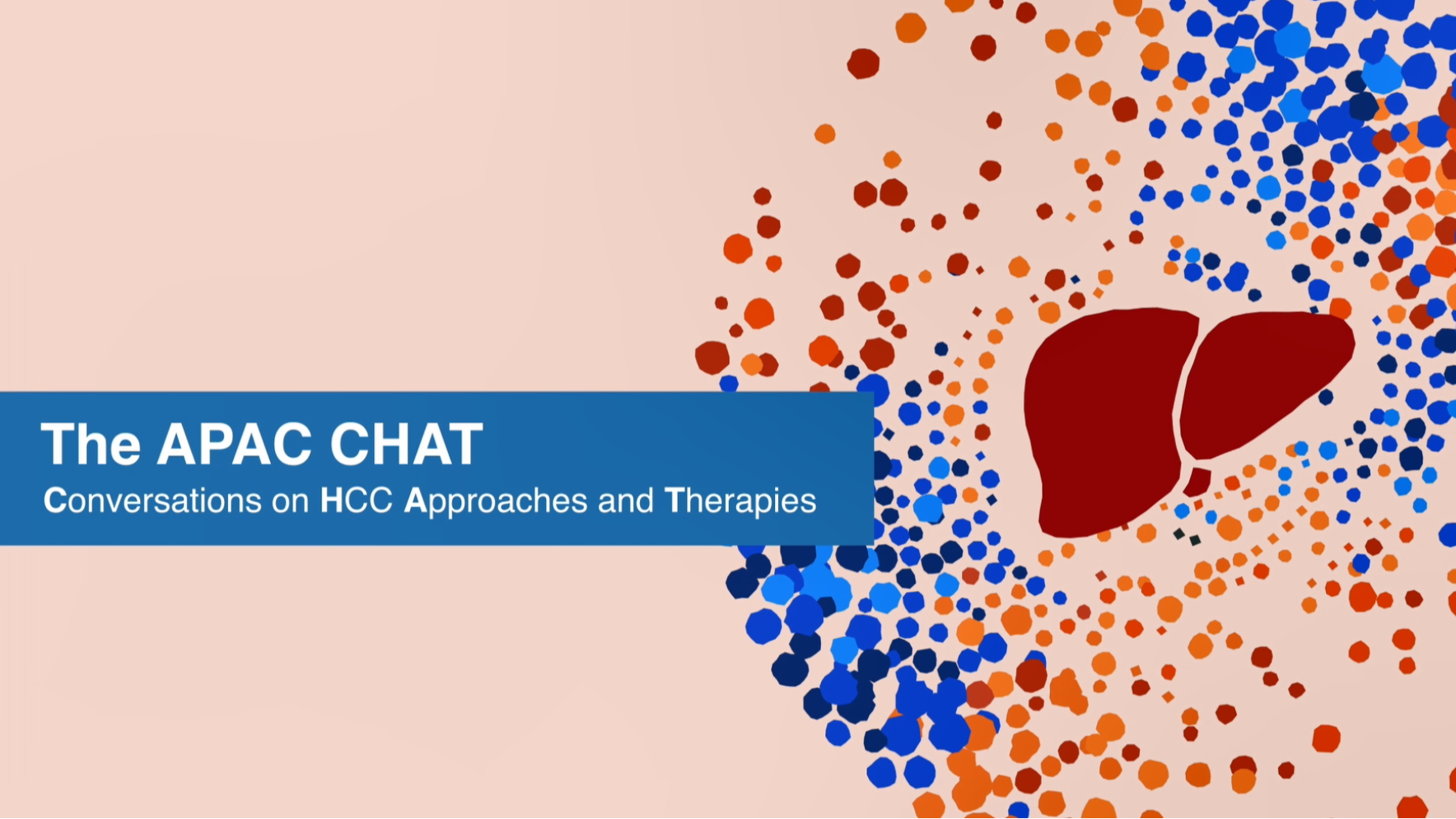 The APAC CHAT

Conversations on HCC Approaches and Therapies